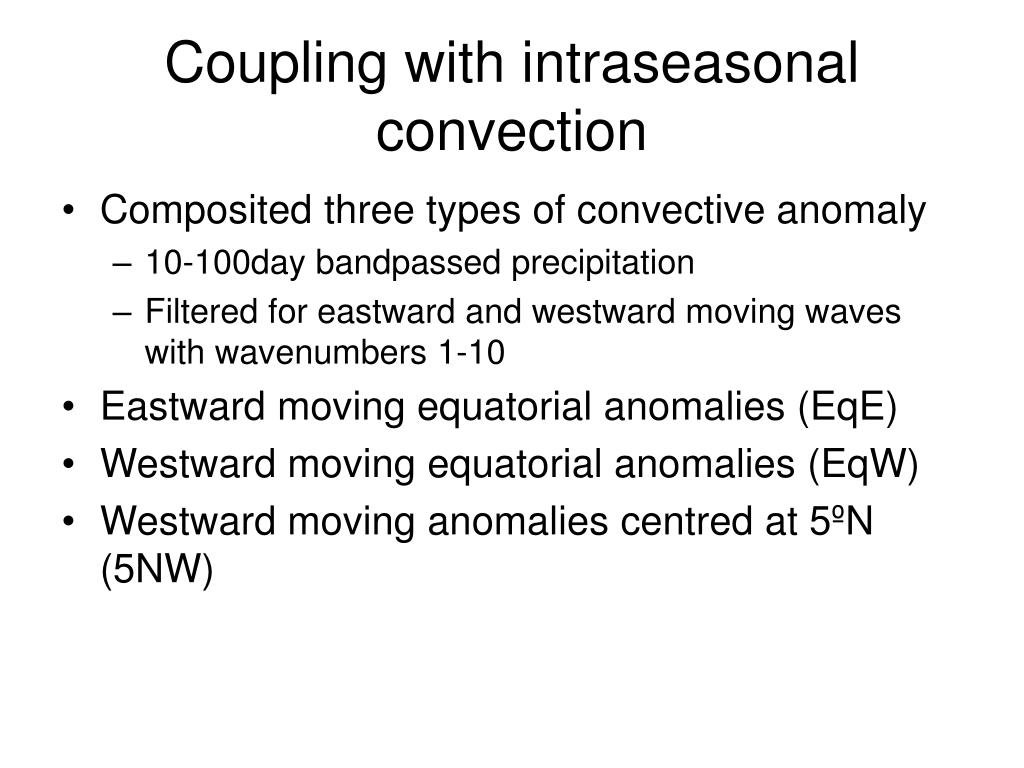 Coupling with intraseasonal convection

• Composited three types of convective anomaly
– 10-100day bandpassed precipitation
– Filtered for eastward and westward moving waves with wavenumbers 1-10
• Eastward moving equatorial anomalies (EqE)
• Westward moving equatorial anomalies (EqW)
• Westward moving anomalies centred at 5ºN (5NW)